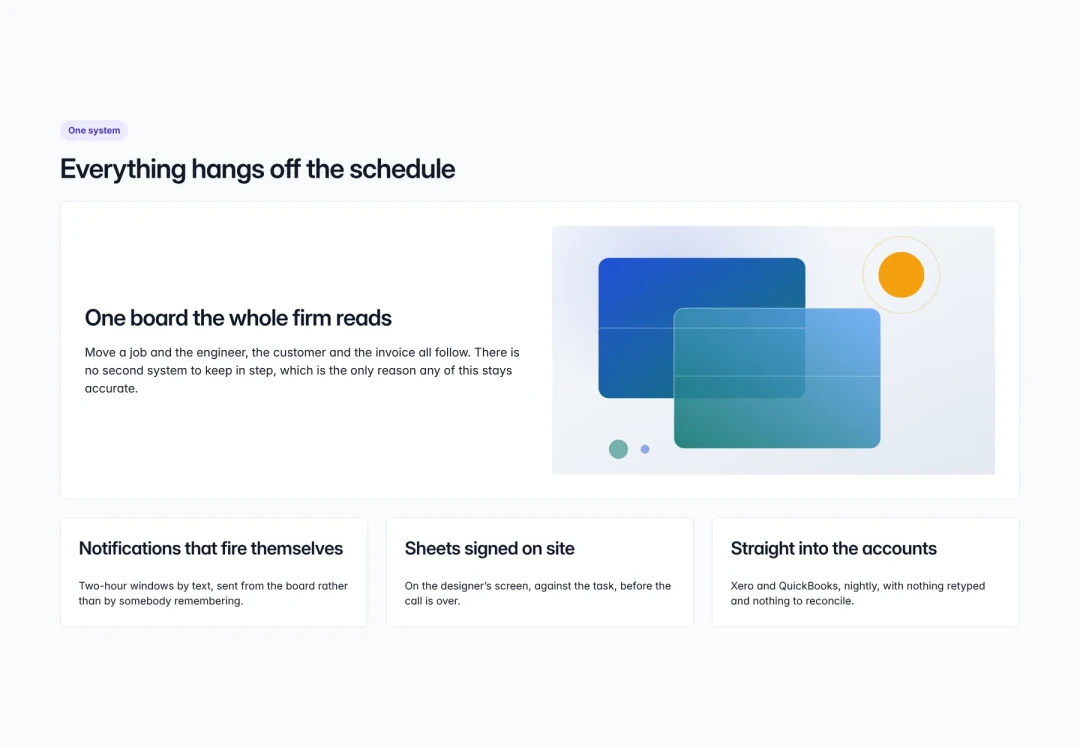 One system

Everything hangs off the schedule

One board the whole firm reads

Move a job and the engineer, the customer and the invoice all follow. There is no second system to keep in step, which is the only reason any of this stays accurate.

Notifications that fire themselves

Two-hour windows by text, sent from the board rather than by somebody remembering.

Sheets signed on site

On the designer's screen, against the task, before the call is over.

Straight into the accounts

Xero and QuickBooks, nightly, with nothing retyped and nothing to reconcile.